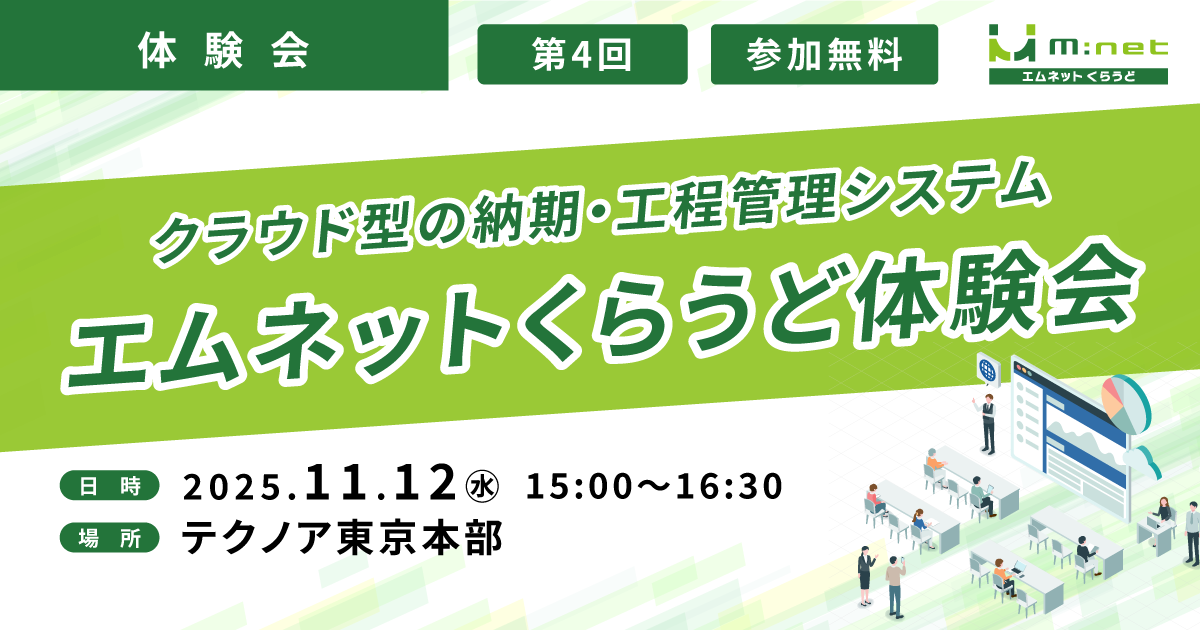 体験会

第4回

参加無料

M:net
エムネットくらうど

クラウド型の納期・工程管理システム
エムネットくらうど体験会

日時 2025.11.12㊌ 15:00〜16:30
場所 テクノア東京本部